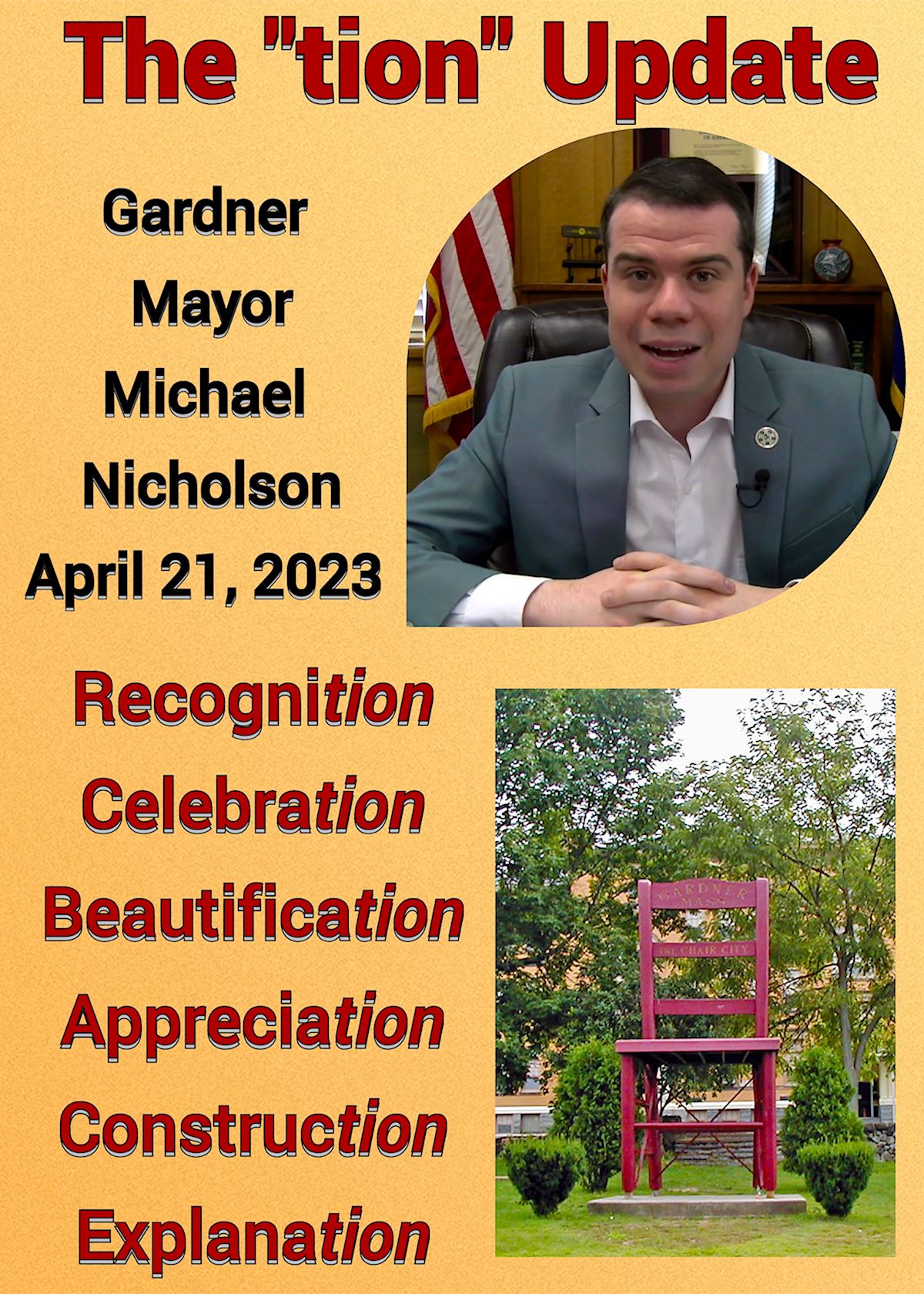 The "tion" Update

Gardner
Mayor
Michael
Nicholson
April 21, 2023

Recognition
Celebration
Beautification
Appreciation
Construction
Explanation

GARDNER MASS
THE CHAIR CITY